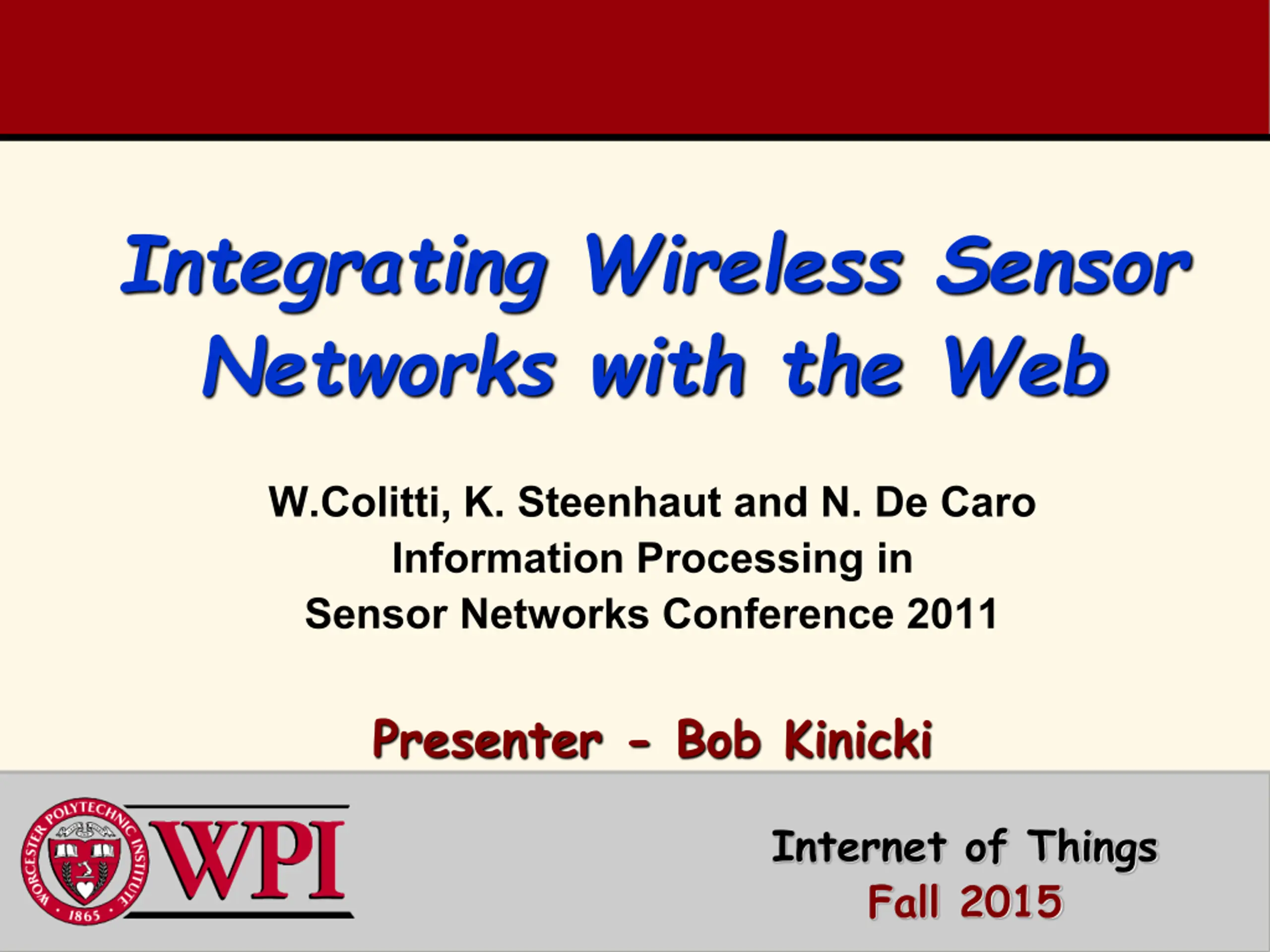 Integrating Wireless Sensor Networks with the Web

W.Colitti, K. Steenhaut and N. De Caro
Information Processing in
Sensor Networks Conference 2011

Presenter - Bob Kinicki

WORCESTER POLYTECHNIC INSTITUTE 1865

WPI

Internet of Things
Fall 2015